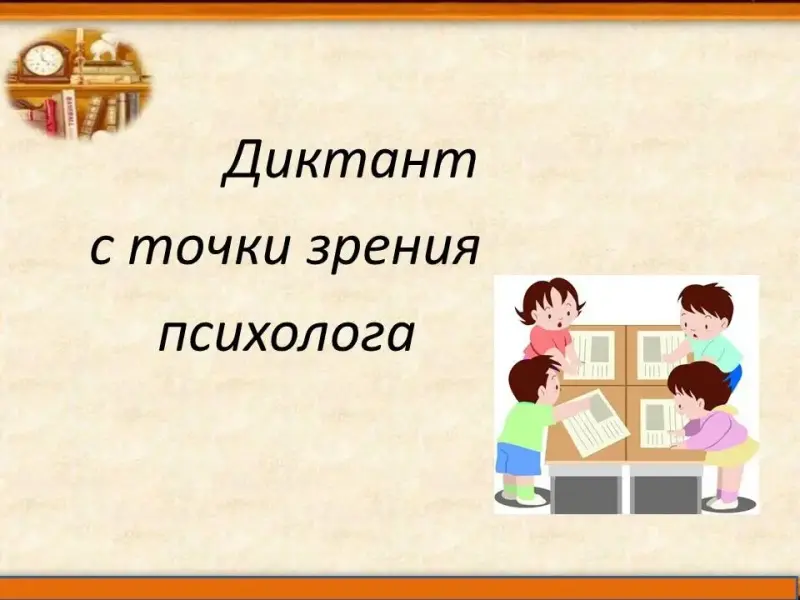 Диктант
с точки зрения
психолога